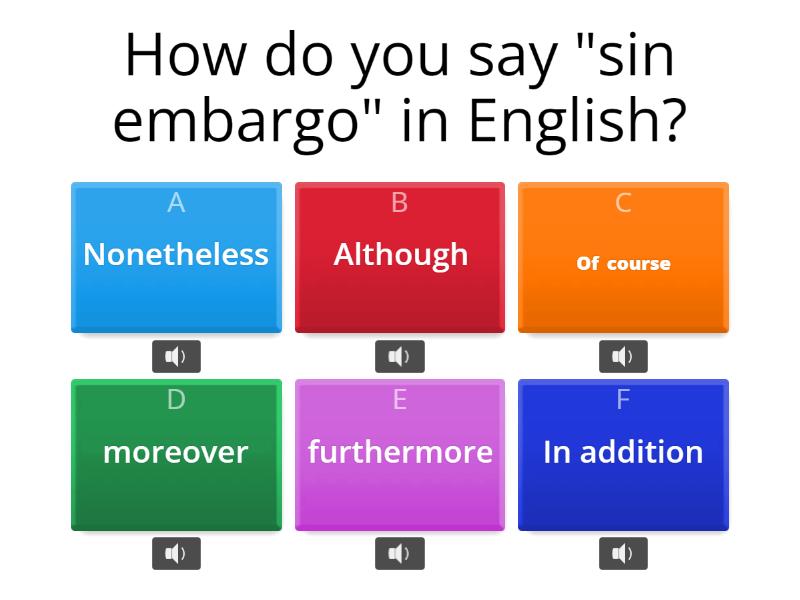 How do you say "sin embargo" in English?

A
Nonetheless

B
Although

C
Of course

D
moreover

E
furthermore

F
In addition